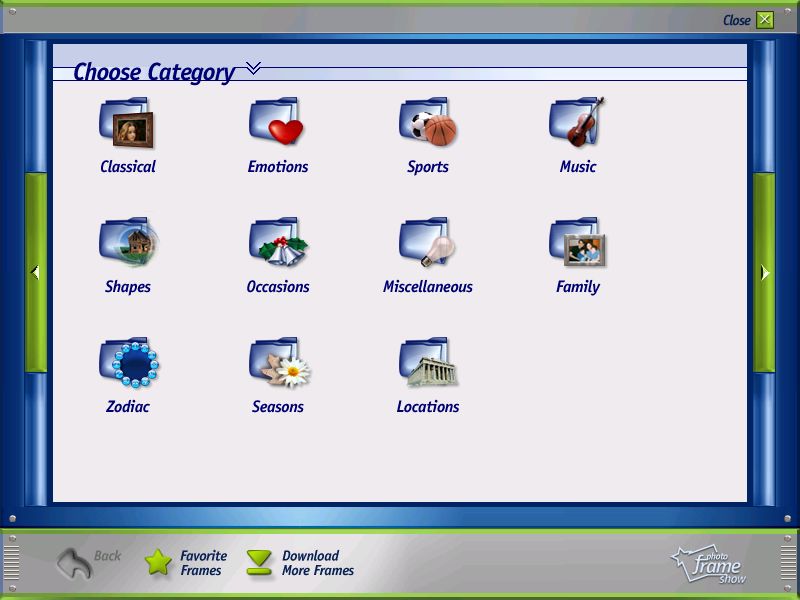 Close

Choose Category

Classical
Emotions
Sports
Music

Shapes
Occasions
Miscellaneous
Family

Zodiac
Seasons
Locations

Back
Favorite Frames
Download More Frames

photo frame show